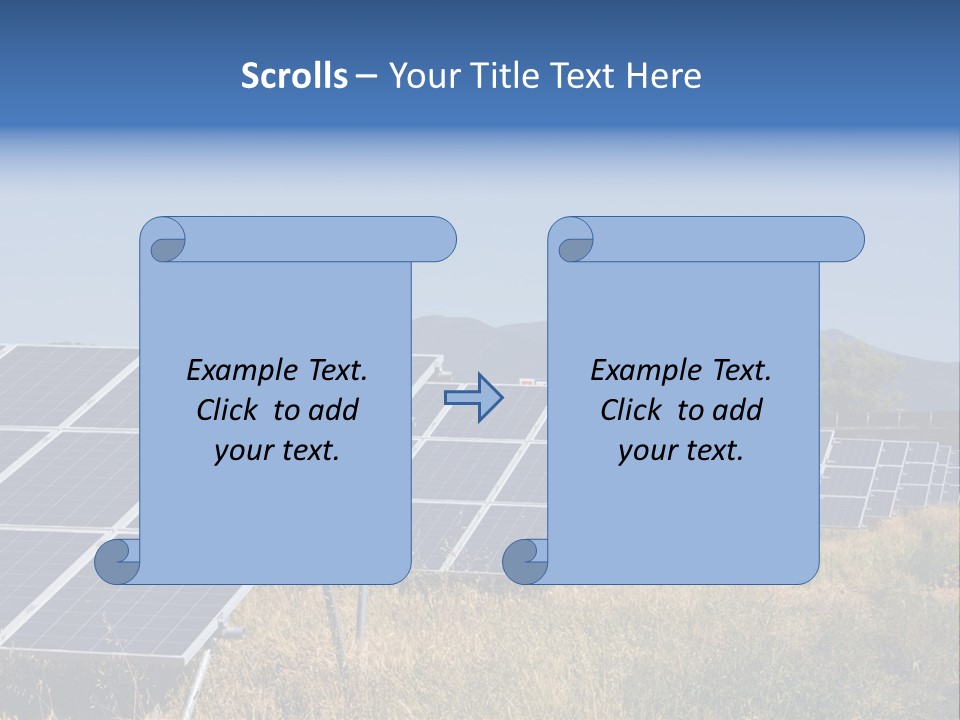 Scrolls – Your Title Text Here

Example Text. Click to add your text.

Example Text. Click to add your text.